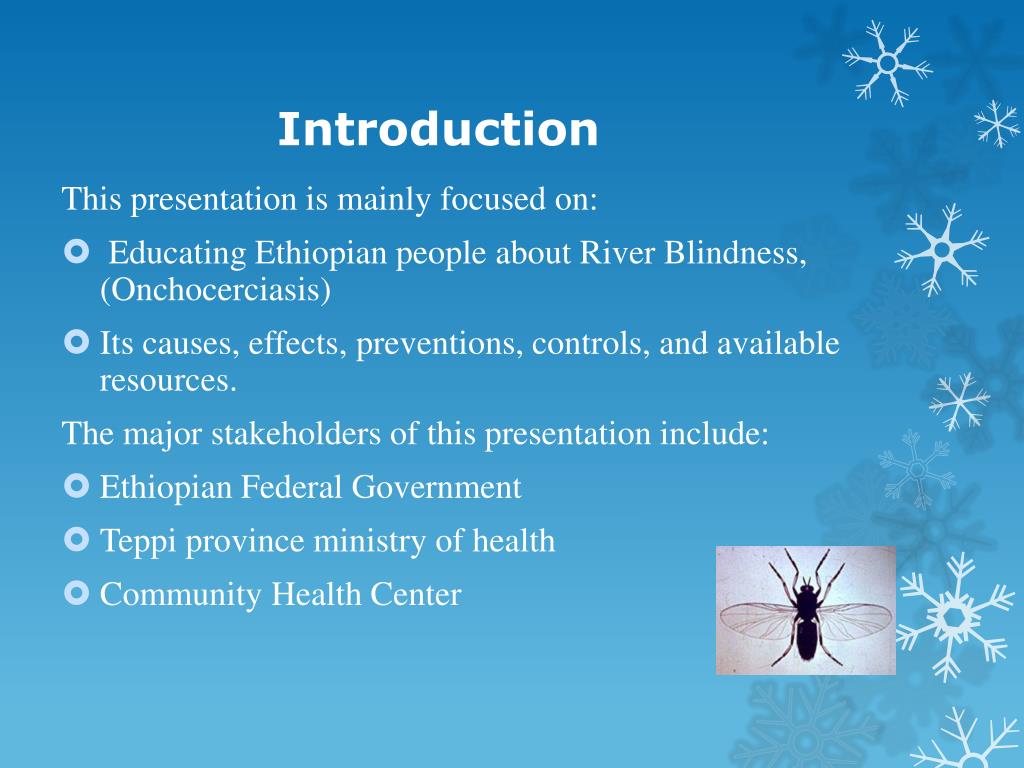 Introduction

This presentation is mainly focused on:

Educating Ethiopian people about River Blindness, (Onchocerciasis)

Its causes, effects, preventions, controls, and available resources.

The major stakeholders of this presentation include:

Ethiopian Federal Government

Teppi province ministry of health

Community Health Center